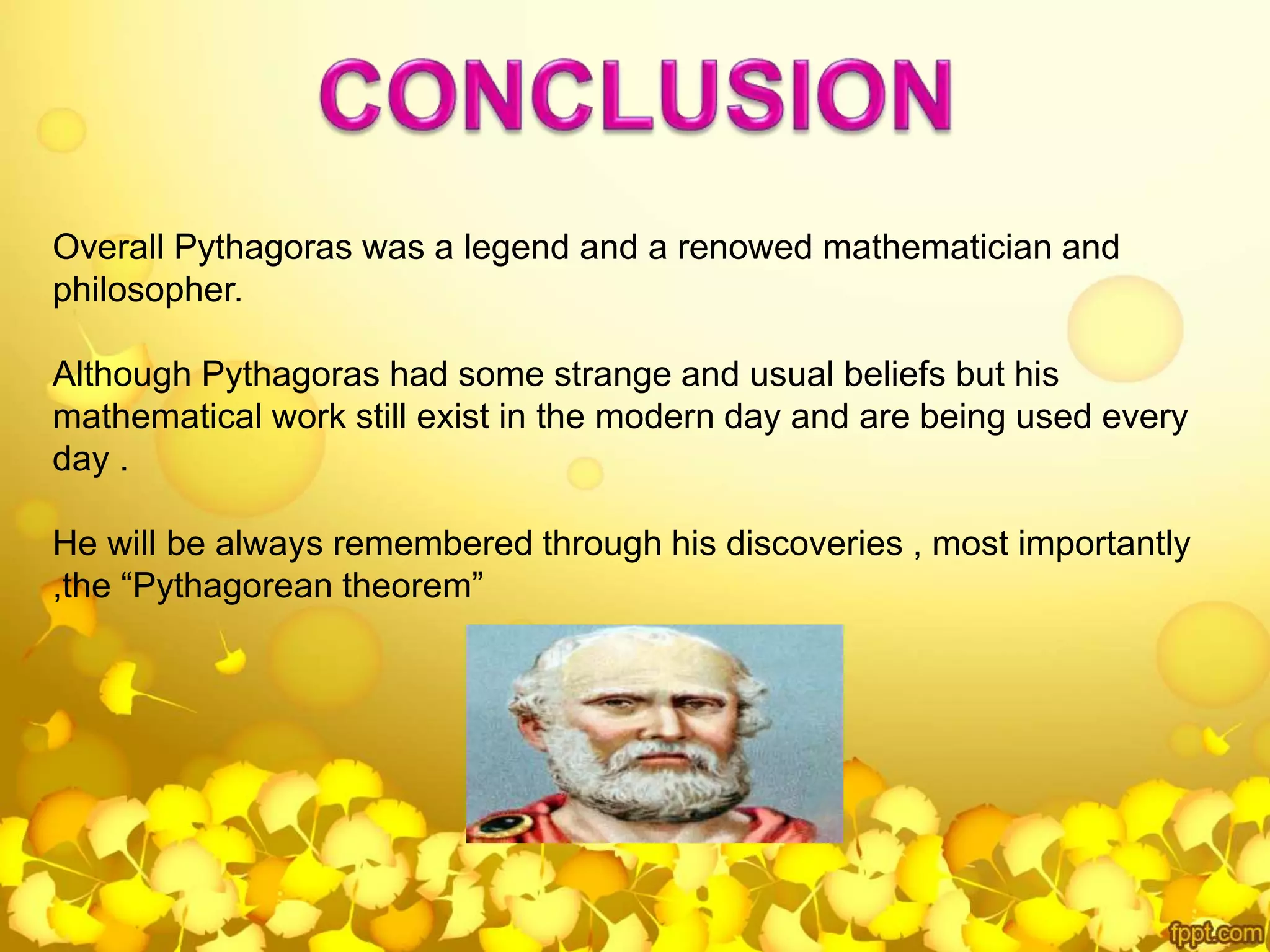 CONCLUSION

Overall Pythagoras was a legend and a renowed mathematician and philosopher.

Although Pythagoras had some strange and usual beliefs but his mathematical work still exist in the modern day and are being used every day .

He will be always remembered through his discoveries , most importantly ,the “Pythagorean theorem”

fppt.com